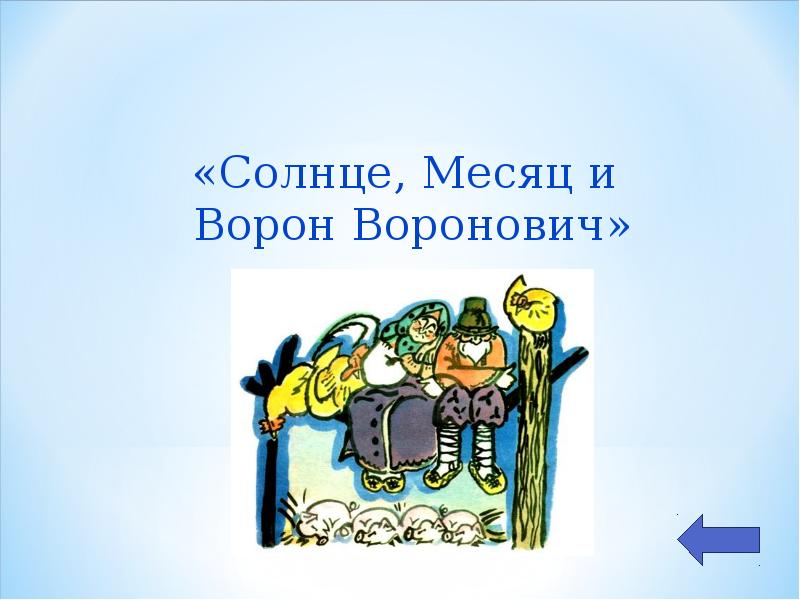 «Солнце, Месяц и Ворон Воронович»